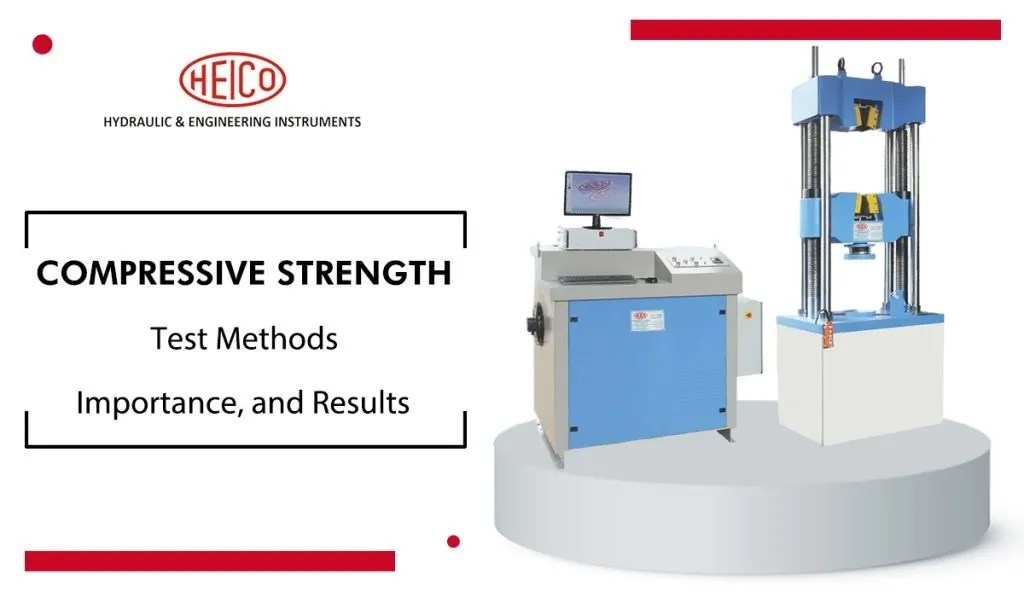 HEICO
HYDRAULIC & ENGINEERING INSTRUMENTS

COMPRESSIVE STRENGTH
Test Methods
Importance, and Results